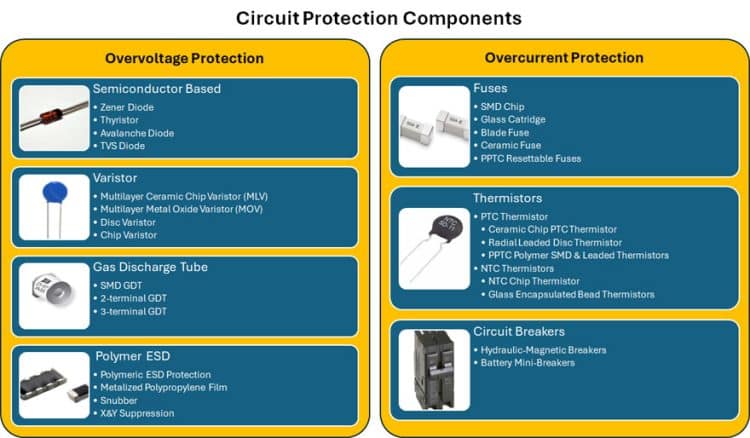 Circuit Protection Components

Overvoltage Protection

Semiconductor Based
• Zener Diode
• Thyristor
• Avalanche Diode
• TVS Diode

Varistor
• Multilayer Ceramic Chip Varistor (MLV)
• Multilayer Metal Oxide Varistor (MOV)
• Disc Varistor
• Chip Varistor

Gas Discharge Tube
• SMD GDT
• 2-terminal GDT
• 3-terminal GDT

Polymer ESD
• Polymeric ESD Protection
• Metalized Polypropylene Film
• Snubber
• X&Y Suppression

Overcurrent Protection

Fuses
• SMD Chip
• Glass Catridge
• Blade Fuse
• Ceramic Fuse
• PPTC Resettable Fuses

Thermistors
• PTC Thermistor
• Ceramic Chip PTC Thermistor
• Radial Leaded Disc Thermistor
• PPTC Polymer SMD & Leaded Thermistors
• NTC Thermistors
• NTC Chip Thermistor
• Glass Encapsulated Bead Thermistors

Circuit Breakers
• Hydraulic-Magnetic Breakers
• Battery Mini-Breakers